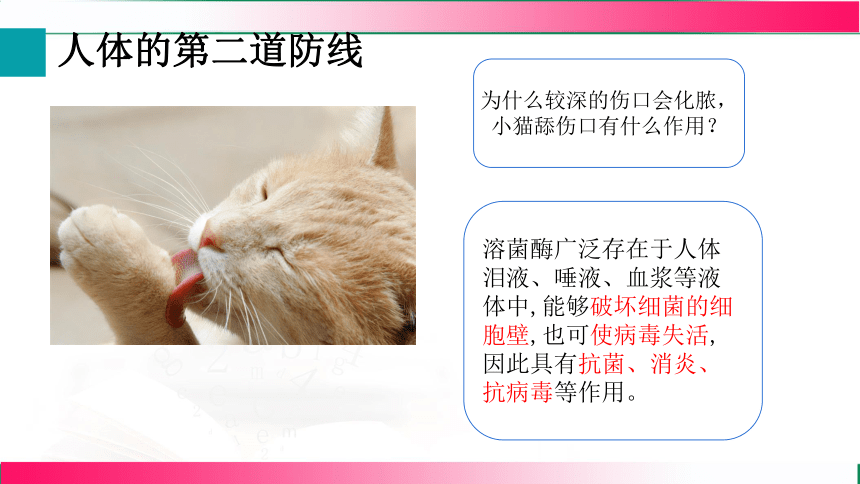 人体的第二道防线

为什么较深的伤口会化脓，小猫舔伤口有什么作用？

溶菌酶广泛存在于人体泪液、唾液、血浆等液体中，能够破坏细菌的细胞壁，也可使病毒失活，因此具有抗菌、消炎、抗病毒等作用。